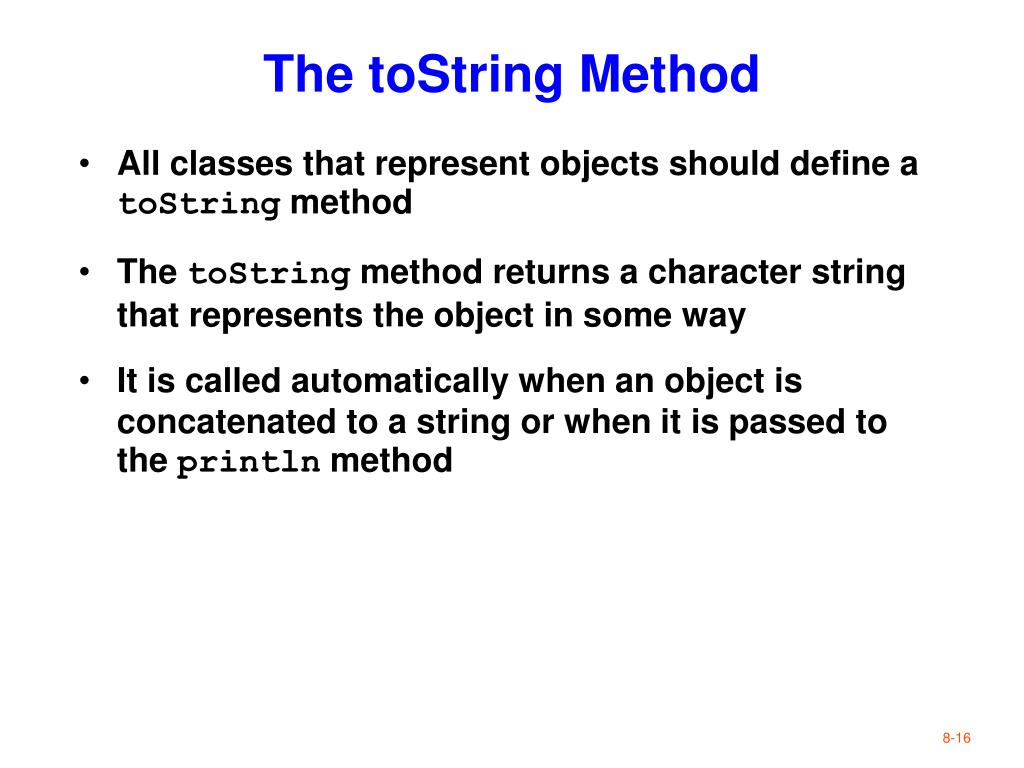 The toString Method

• All classes that represent objects should define a toString method

• The toString method returns a character string that represents the object in some way

• It is called automatically when an object is concatenated to a string or when it is passed to the println method

8-16